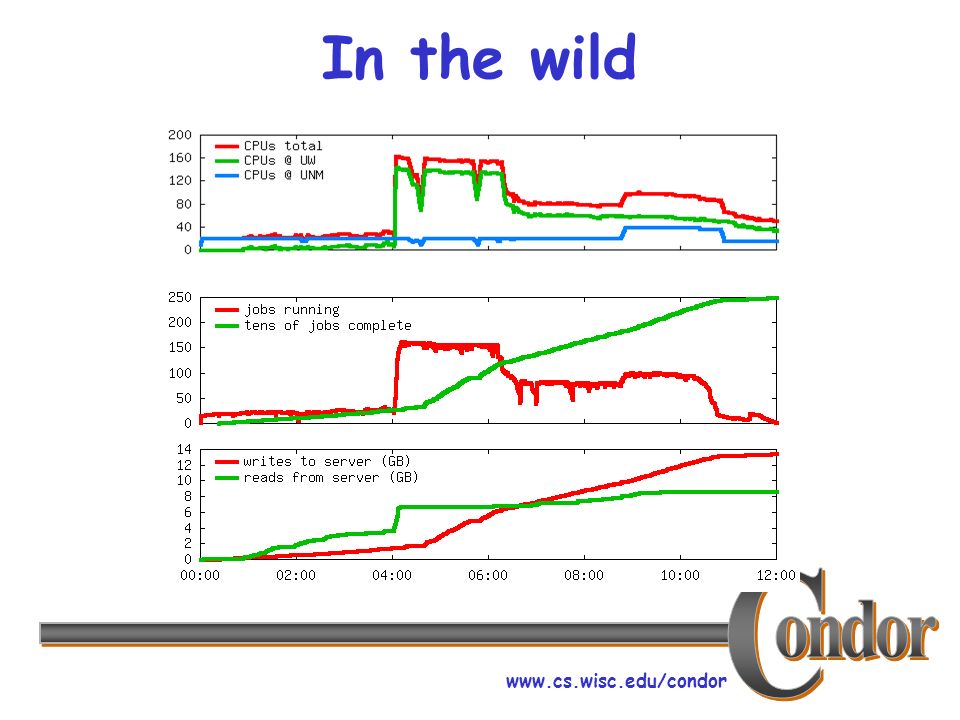 In the wild

200
160
120
80
40
0
CPUs total
CPUs @ UW
CPUs @ UNM

250
200
150
100
50
0
jobs running
tens of jobs complete

14
12
10
8
6
4
2
0
writes to server (GB)
reads from server (GB)

00:00 02:00 04:00 06:00 08:00 10:00 12:00

Condor

www.cs.wisc.edu/condor